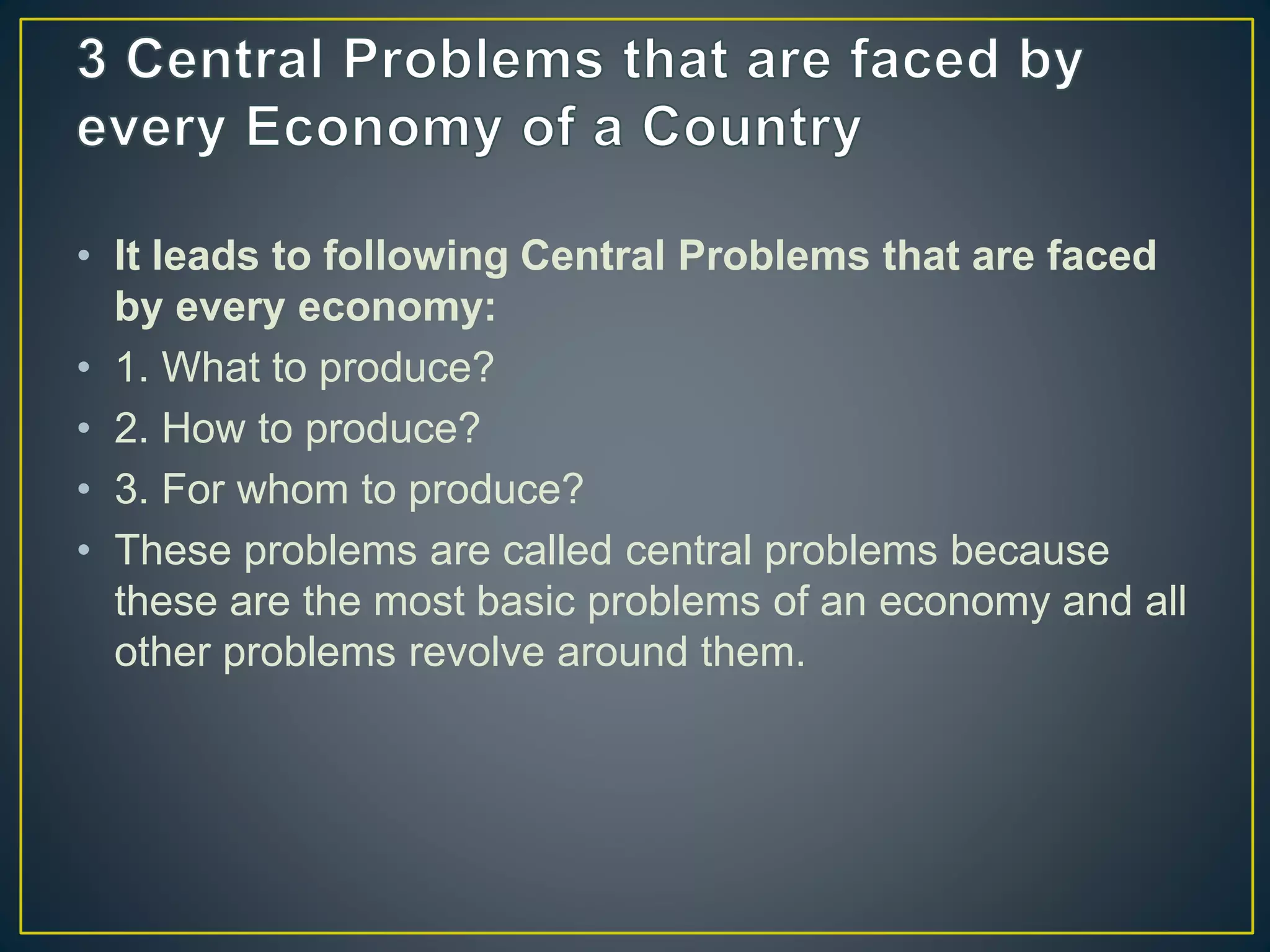 3 Central Problems that are faced by every Economy of a Country

• It leads to following Central Problems that are faced by every economy:
• 1. What to produce?
• 2. How to produce?
• 3. For whom to produce?
• These problems are called central problems because these are the most basic problems of an economy and all other problems revolve around them.